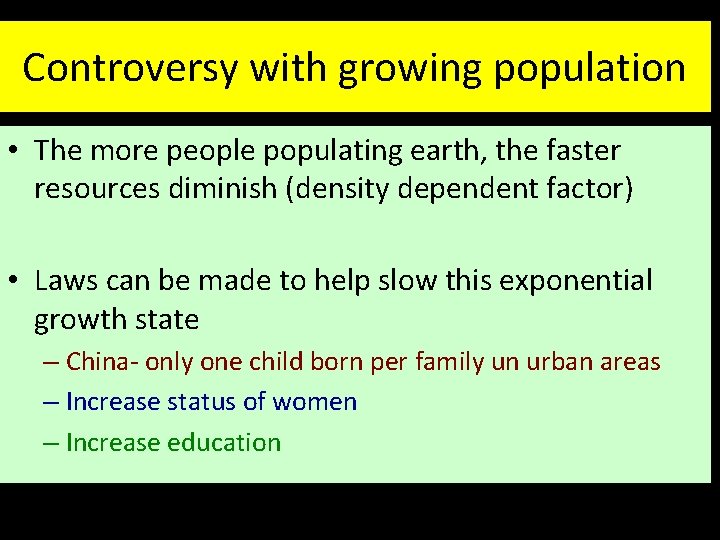 Controversy with growing population

• The more people populating earth, the faster resources diminish (density dependent factor)

• Laws can be made to help slow this exponential growth state
– China- only one child born per family un urban areas
– Increase status of women
– Increase education